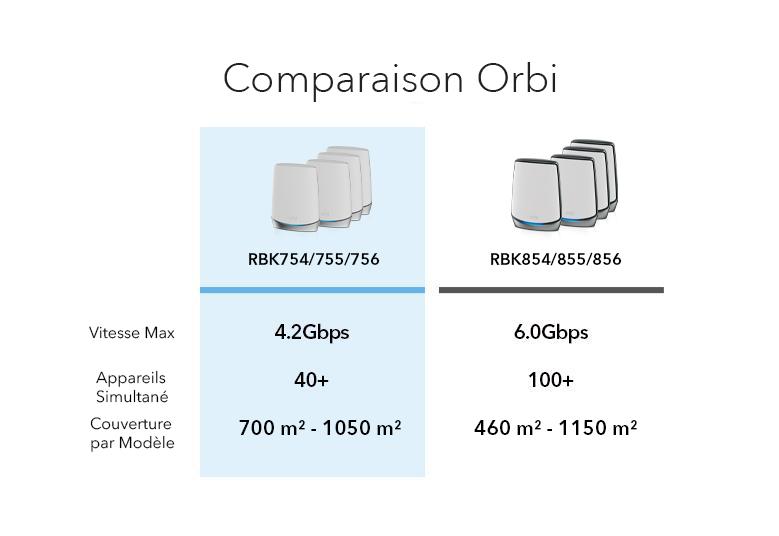 Comparaison Orbi

| | RBK754/755/756 | RBK854/855/856 |
|---|---|---|
| Vitesse Max | 4.2Gbps | 6.0Gbps |
| Appareils Simultané | 40+ | 100+ |
| Couverture par Modèle | 700 m² - 1050 m² | 460 m² - 1150 m² |